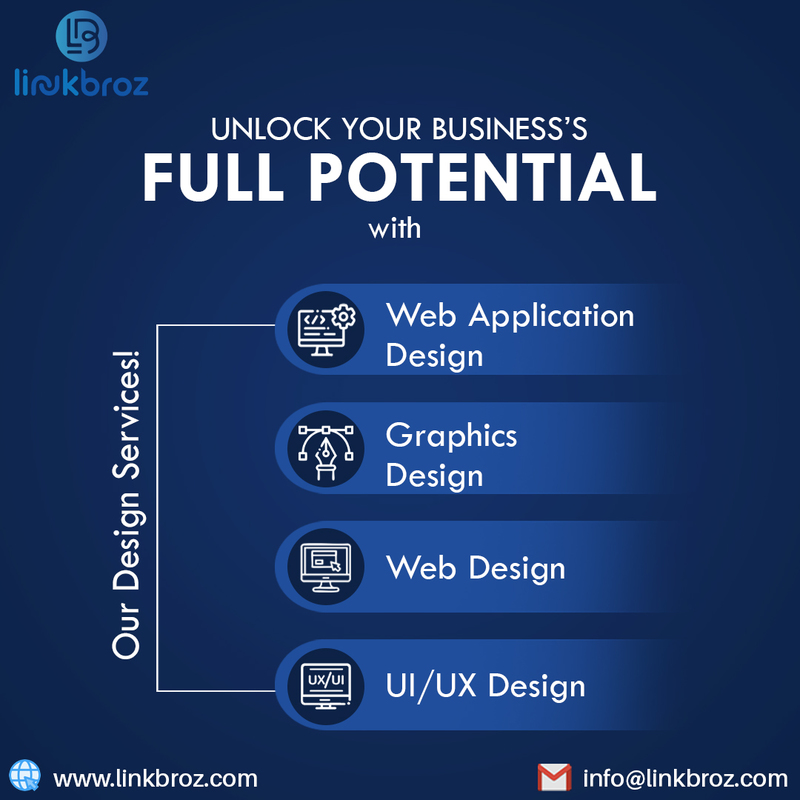 linkbroz

UNLOCK YOUR BUSINESS'S
FULL POTENTIAL
with

Our Design Services!

Web Application Design

Graphics Design

Web Design

UX/UI

UI/UX Design

www.linkbroz.com

info@linkbroz.com